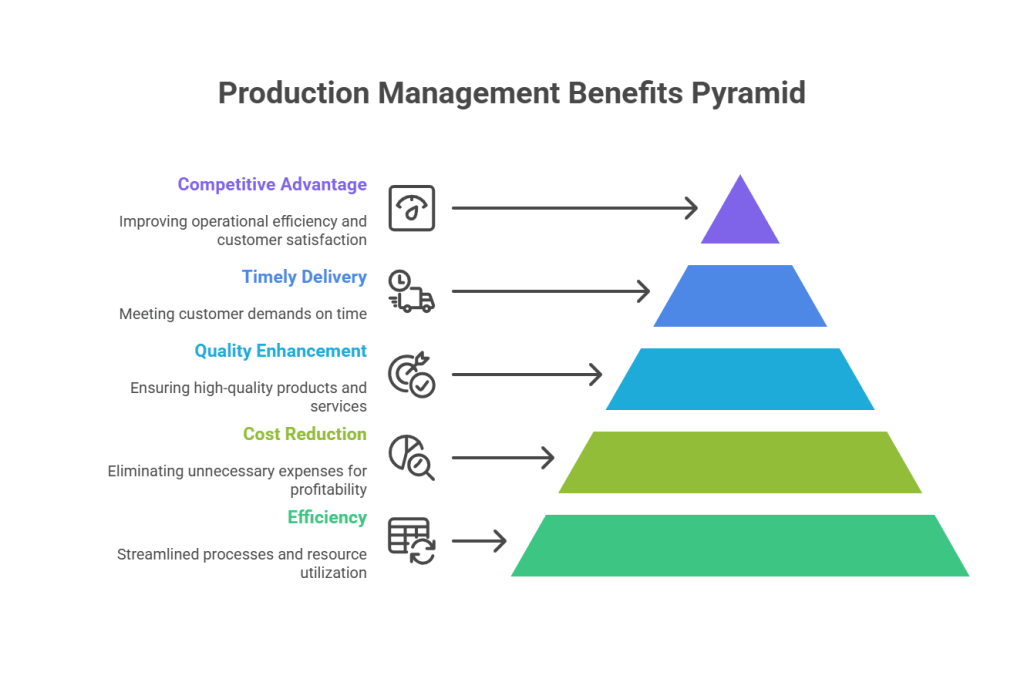 Production Management Benefits Pyramid

Competitive Advantage

Improving operational efficiency and customer satisfaction

Timely Delivery

Meeting customer demands on time

Quality Enhancement

Ensuring high-quality products and services

Cost Reduction

Eliminating unnecessary expenses for profitability

Efficiency

Streamlined processes and resource utilization